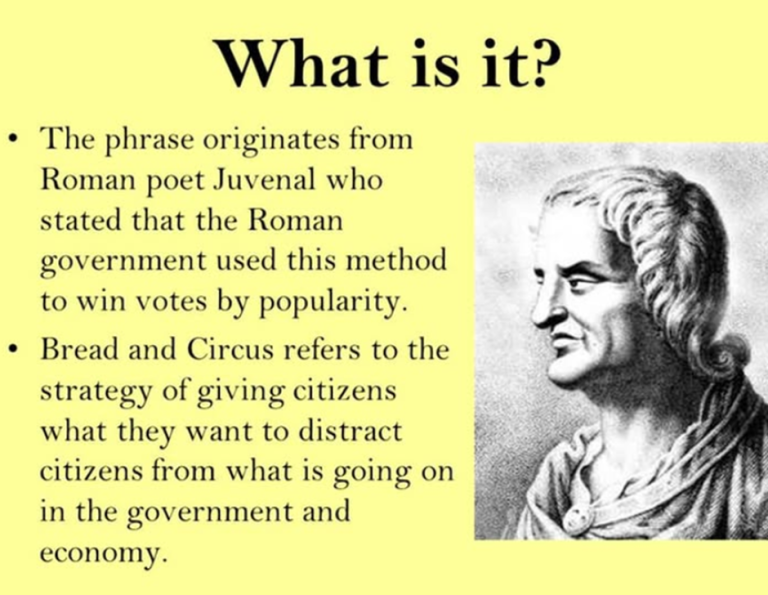 What is it?

• The phrase originates from Roman poet Juvenal who stated that the Roman government used this method to win votes by popularity.

• Bread and Circus refers to the strategy of giving citizens what they want to distract citizens from what is going on in the government and economy.